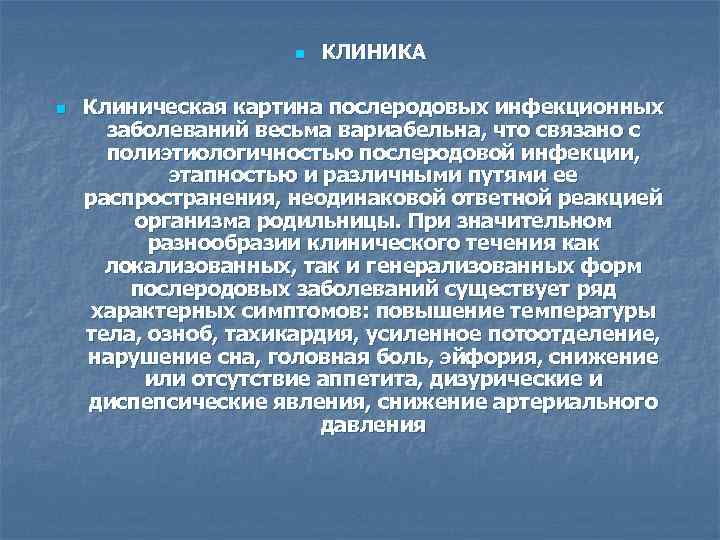 КЛИНИКА

Клиническая картина послеродовых инфекционных заболеваний весьма вариабельна, что связано с полиэтиологичностью послеродовой инфекции, этапностью и различными путями ее распространения, неодинаковой ответной реакцией организма родильницы. При значительном разнообразии клинического течения как локализованных, так и генерализованных форм послеродовых заболеваний существует ряд характерных симптомов: повышение температуры тела, озноб, тахикардия, усиленное потоотделение, нарушение сна, головная боль, эйфория, снижение или отсутствие аппетита, дизурические и диспепсические явления, снижение артериального давления